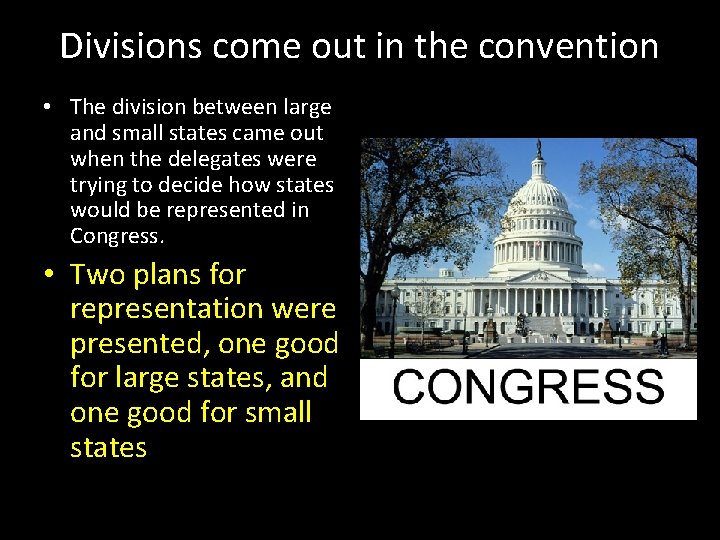 Divisions come out in the convention

• The division between large and small states came out when the delegates were trying to decide how states would be represented in Congress.

• Two plans for representation were presented, one good for large states, and one good for small states

CONGRESS